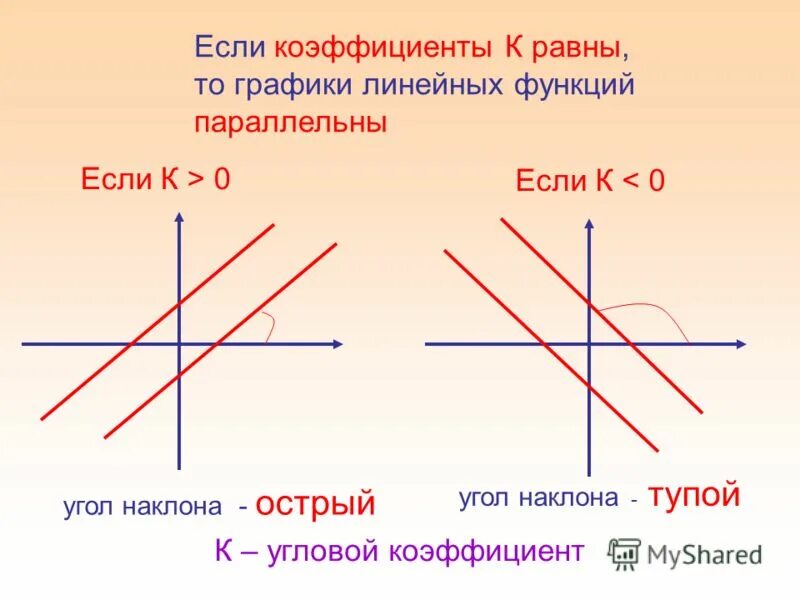 Если коэффициенты К равны, то графики линейных функций параллельны

Если К > 0

Если К < 0

угол наклона - острый

угол наклона - тупой

К – угловой коэффициент

MyShared